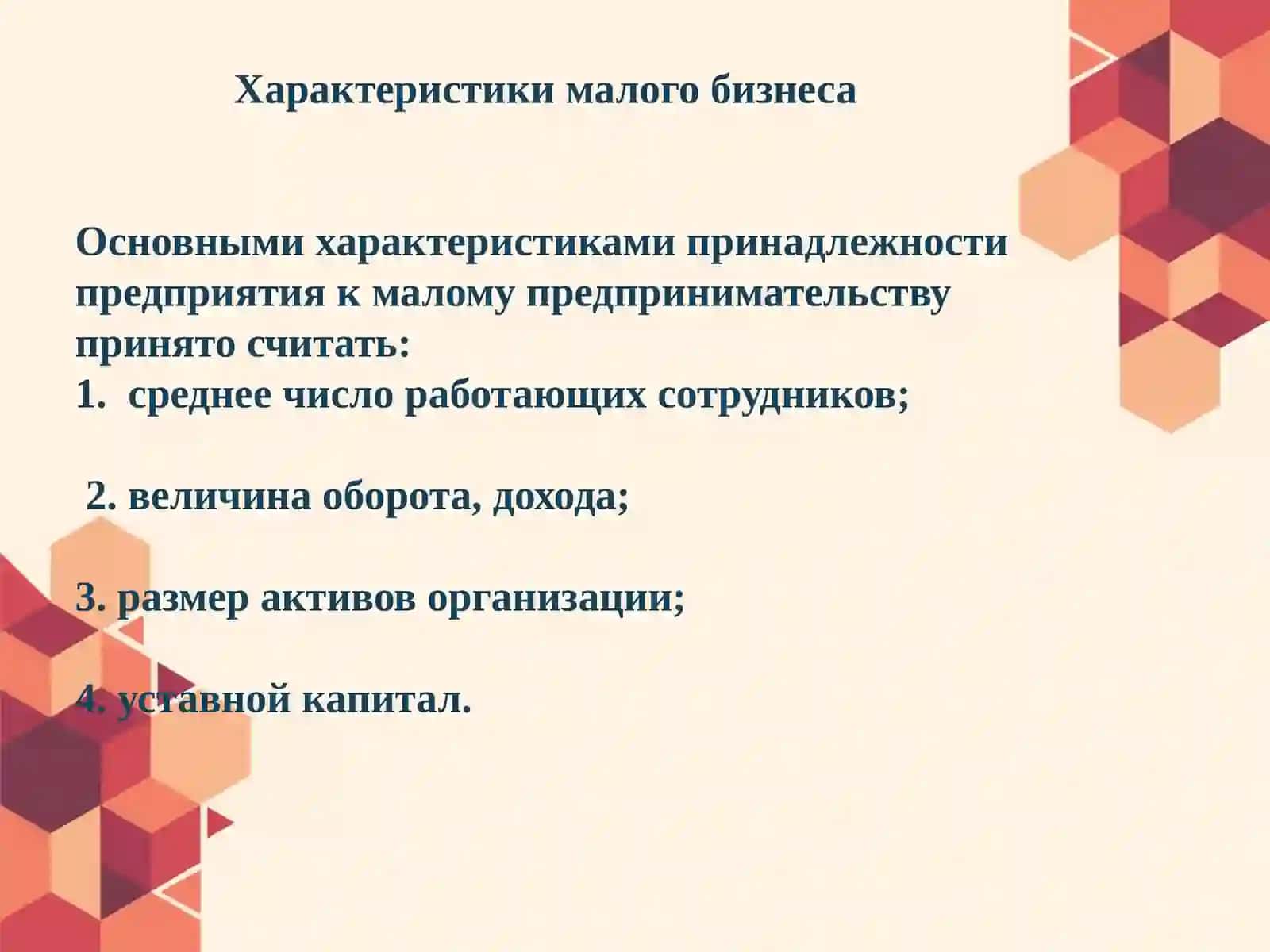 Характеристики малого бизнеса

Основными характеристиками принадлежности предприятия к малому предпринимательству принято считать:
1. среднее число работающих сотрудников;

2. величина оборота, дохода;

3. размер активов организации;

4. уставной капитал.